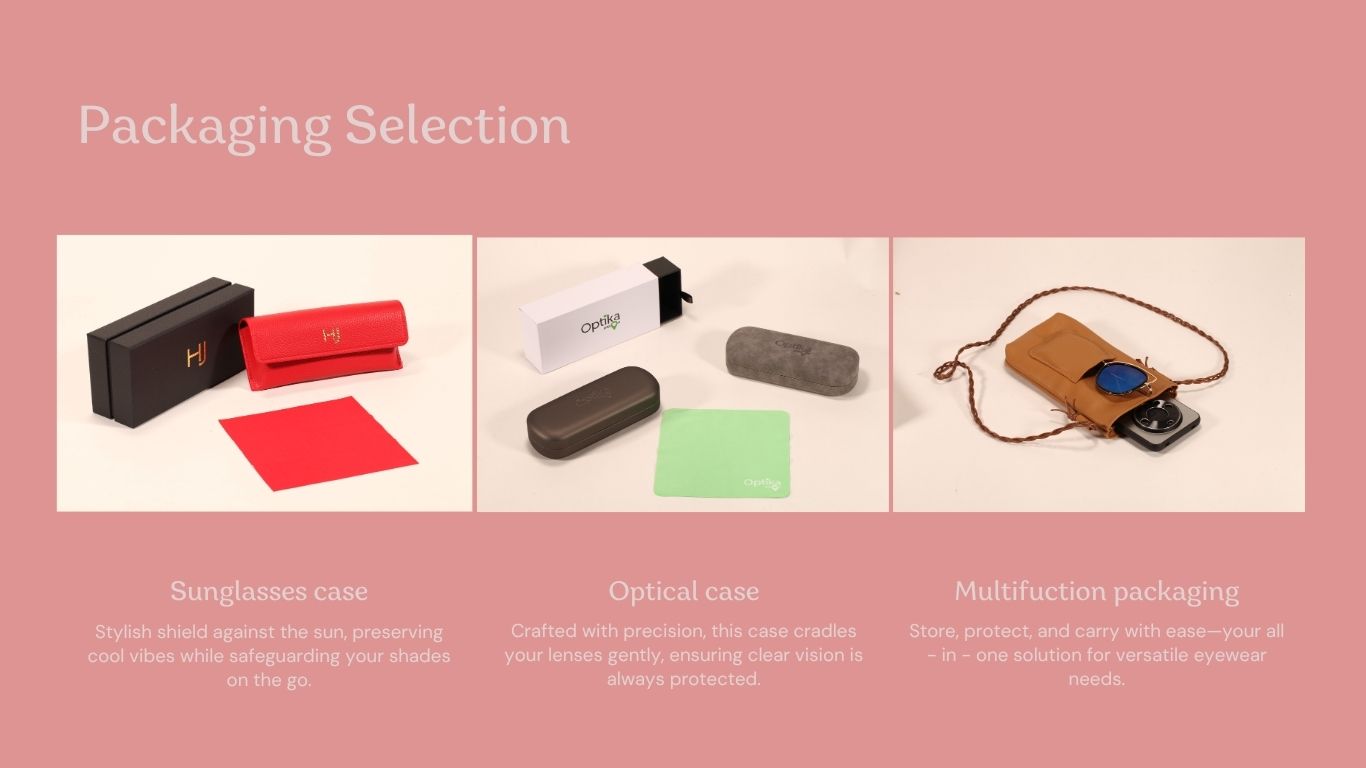 Packaging Selection

HJ

HJ

Optika

Optika

Optika

Optika

Sunglasses case

Stylish shield against the sun, preserving cool vibes while safeguarding your shades on the go.

Optical case

Crafted with precision, this case cradles your lenses gently, ensuring clear vision is always protected.

Multifuction packaging

Store, protect, and carry with ease—your all - in - one solution for versatile eyewear needs.